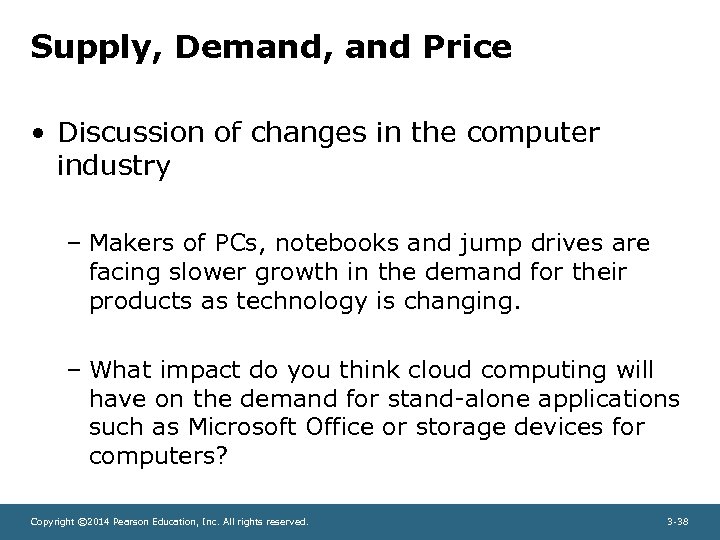 Supply, Demand, and Price

• Discussion of changes in the computer industry

– Makers of PCs, notebooks and jump drives are facing slower growth in the demand for their products as technology is changing.

– What impact do you think cloud computing will have on the demand for stand-alone applications such as Microsoft Office or storage devices for computers?

Copyright ©2014 Pearson Education, Inc. All rights reserved.

3-38